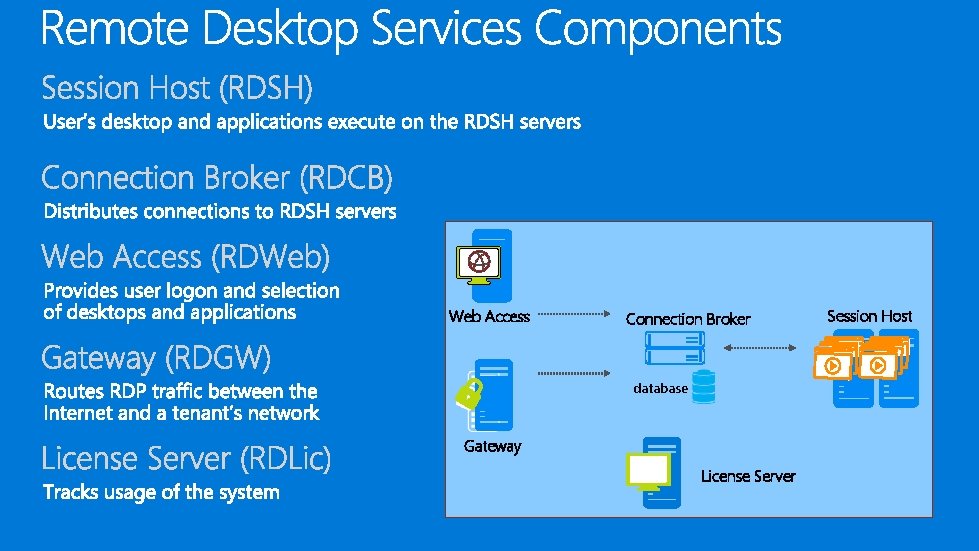 Remote Desktop Services Components

Session Host (RDSH)
User's desktop and applications execute on the RDSH servers

Connection Broker (RDCB)
Distributes connections to RDSH servers

Web Access (RDWeb)
Provides user logon and selection of desktops and applications

Gateway (RDGW)
Routes RDP traffic between the Internet and a tenant's network

License Server (RDLic)
Tracks usage of the system

Web Access
Connection Broker
Session Host
database
Gateway
License Server